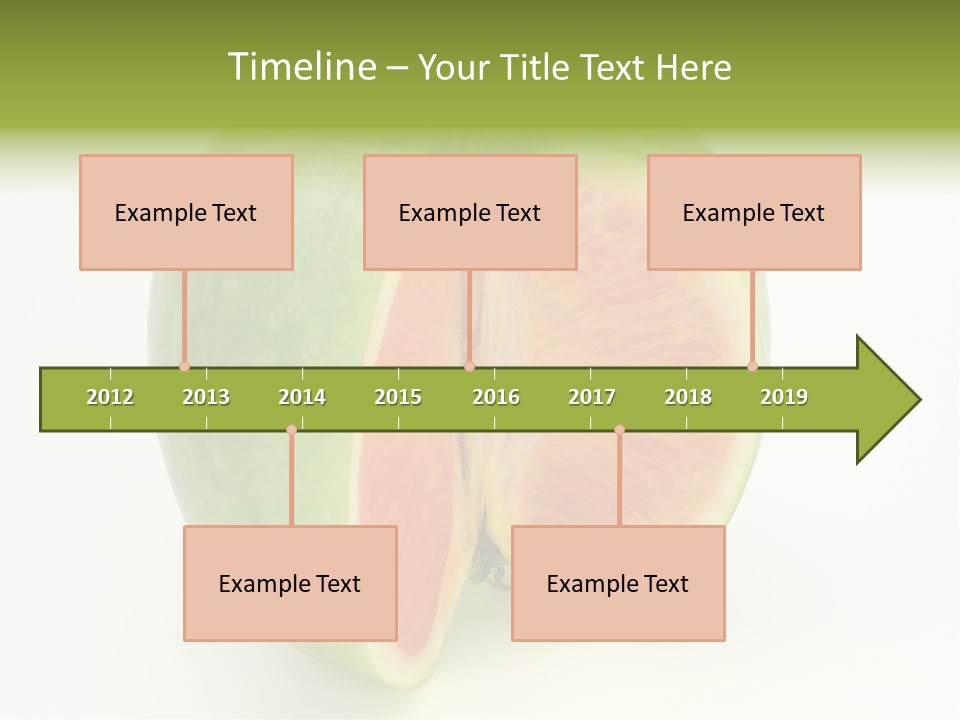 Timeline – Your Title Text Here

Example Text

Example Text

Example Text

2012 2013 2014 2015 2016 2017 2018 2019

Example Text

Example Text